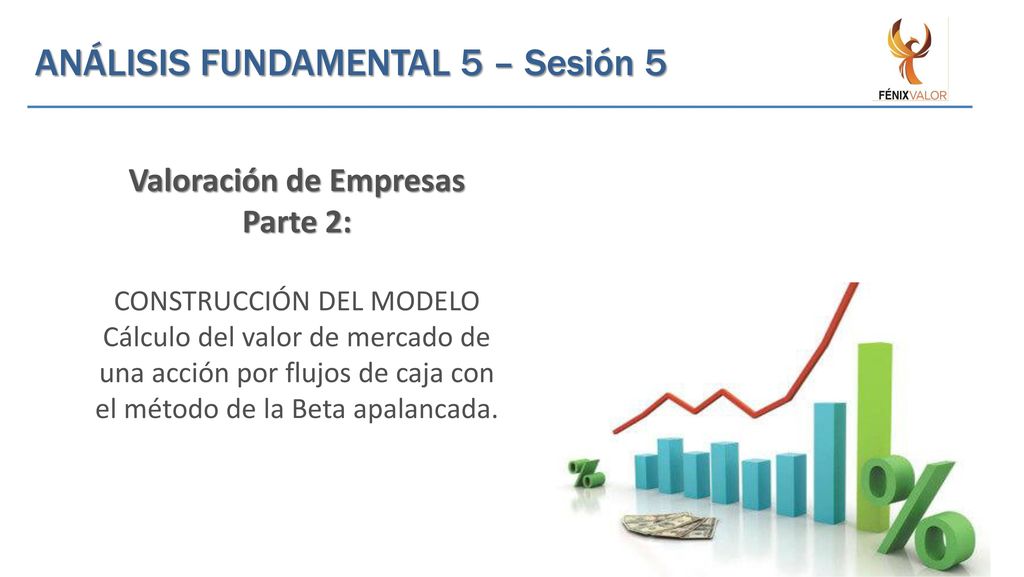 ANÁLISIS FUNDAMENTAL 5 – Sesión 5

FÉNIXVALOR

Valoración de Empresas
Parte 2:

CONSTRUCCIÓN DEL MODELO
Cálculo del valor de mercado de una acción por flujos de caja con el método de la Beta apalancada.

%

%